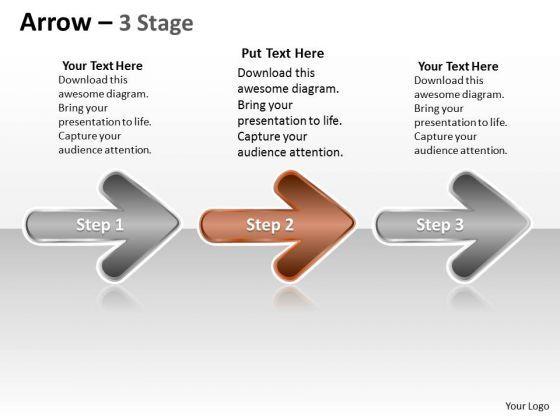 Arrow – 3 Stage

Your Text Here
Download this awesome diagram. Bring your presentation to life. Capture your audience attention.

Put Text Here
Download this awesome diagram. Bring your presentation to life. Capture your audience attention.

Your Text Here
Download this awesome diagram. Bring your presentation to life. Capture your audience attention.

Step 1

Step 2

Step 3

Your Logo